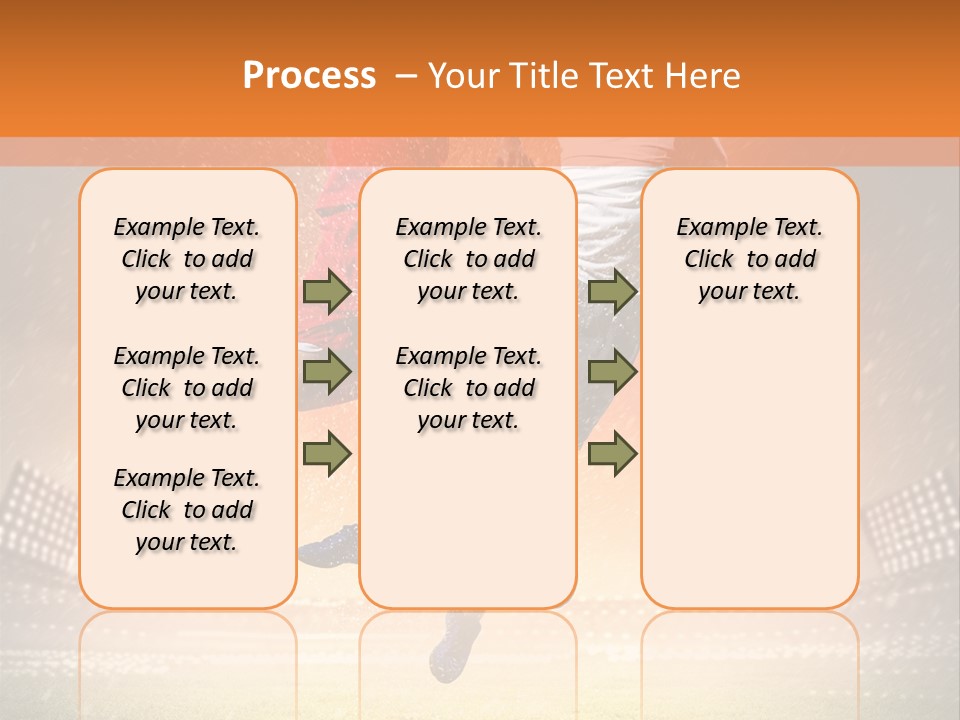 Process – Your Title Text Here

Example Text. Click to add your text.

Example Text. Click to add your text.

Example Text. Click to add your text.

Example Text. Click to add your text.

Example Text. Click to add your text.

Example Text. Click to add your text.